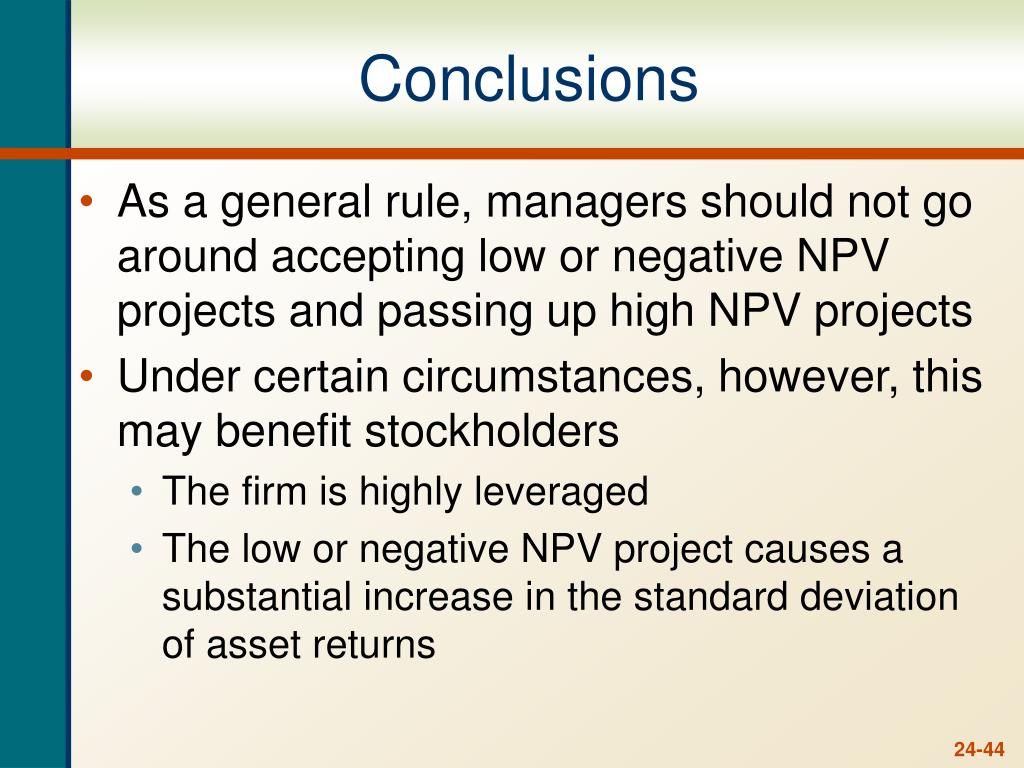 Conclusions

• As a general rule, managers should not go around accepting low or negative NPV projects and passing up high NPV projects

• Under certain circumstances, however, this may benefit stockholders

• The firm is highly leveraged

• The low or negative NPV project causes a substantial increase in the standard deviation of asset returns

24-44